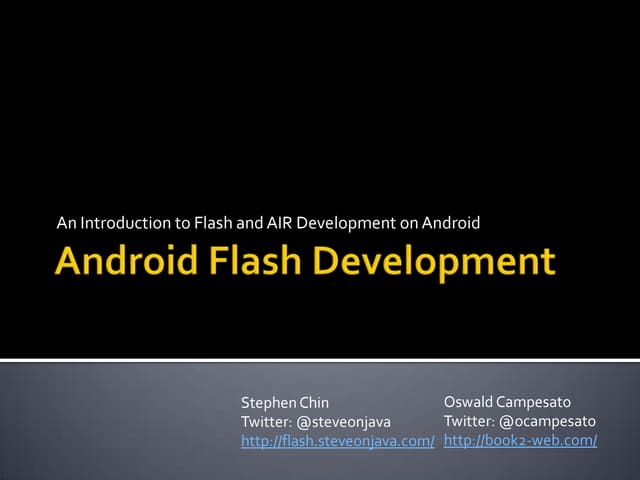 An Introduction to Flash and AIR Development on Android

Android Flash Development

Stephen Chin
Twitter: @steveonjava
http://flash.steveonjava.com/

Oswald Campesato
Twitter: @ocampesato
http://book2-web.com/